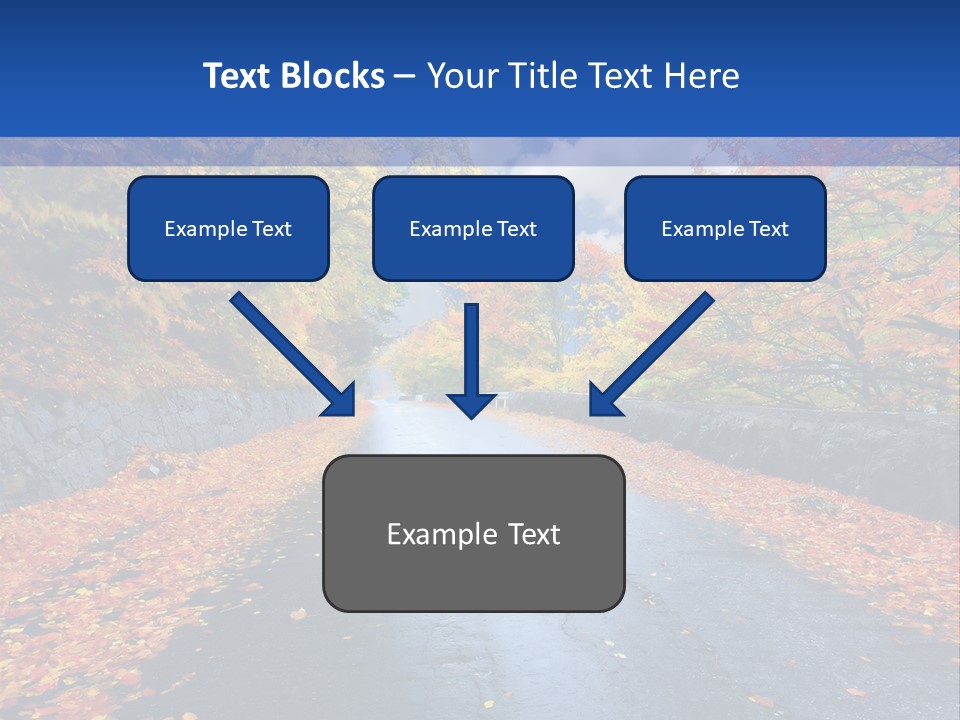 Text Blocks – Your Title Text Here

Example Text

Example Text

Example Text

Example Text